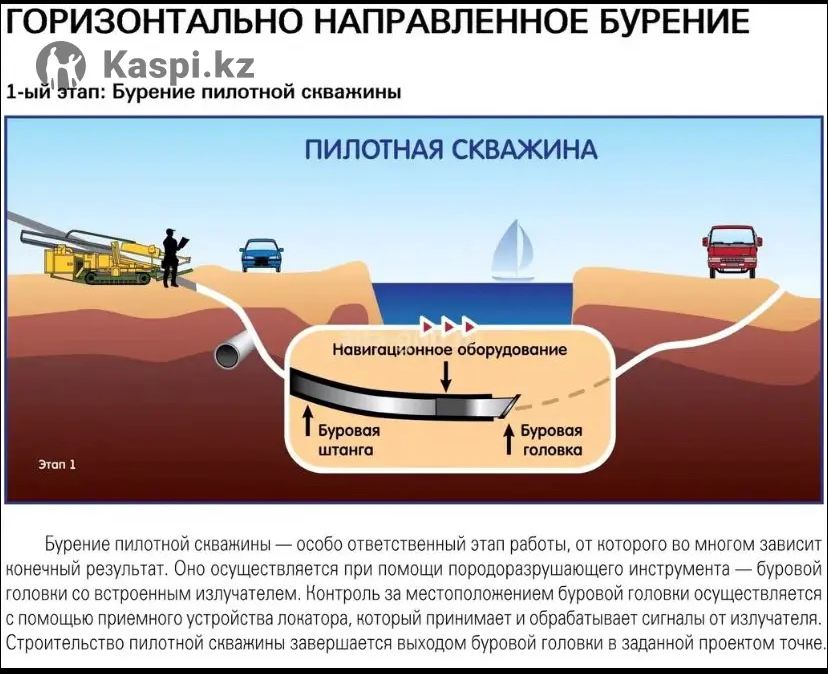 ГОРИЗОНТАЛЬНО НАПРАВЛЕННОЕ БУРЕНИЕ

Kaspi.kz

1-ый этап: Бурение пилотной скважины

ПИЛОТНАЯ СКВАЖИНА

Навигационное оборудование

Буровая штанга

Буровая головка

Этап 1

Бурение пилотной скважины — особо ответственный этап работы, от которого во многом зависит конечный результат. Оно осуществляется при помощи породоразрушающего инструмента — буровой головки со встроенным излучателем. Контроль за местоположением буровой головки осуществляется с помощью приемного устройства локатора, который принимает и обрабатывает сигналы от излучателя. Строительство пилотной скважины завершается выходом буровой головки в заданной проектом точке.